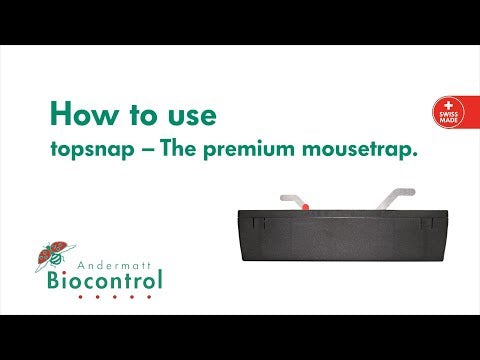 How to use
topsnap – The premium mousetrap.

SWISS MADE

Andermatt
Biocontrol